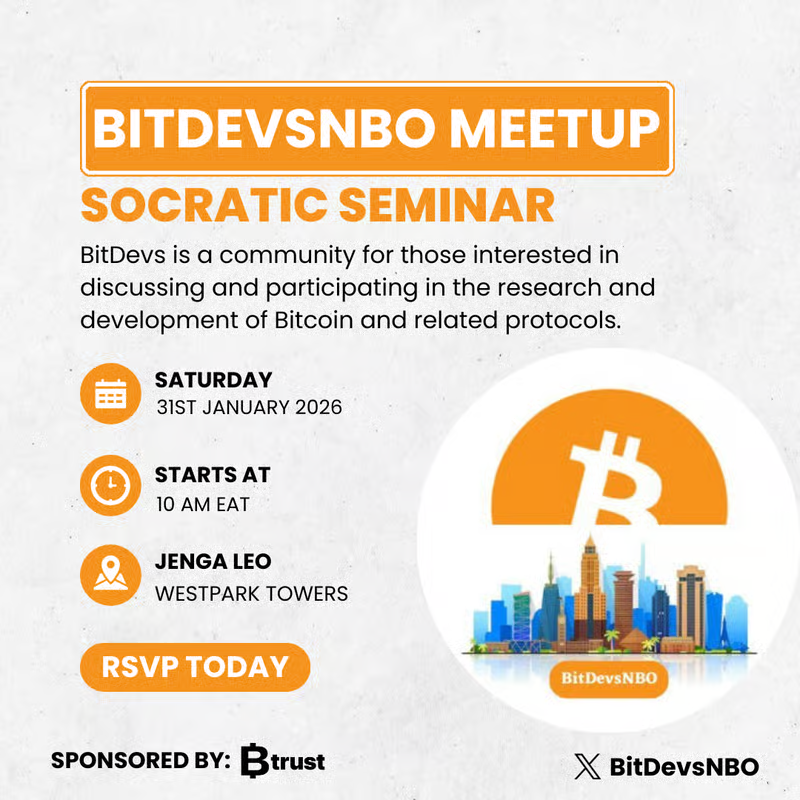 BITDEVSNBO MEETUP

SOCRATIC SEMINAR

BitDevs is a community for those interested in discussing and participating in the research and development of Bitcoin and related protocols.

SATURDAY
31ST JANUARY 2026

STARTS AT
10 AM EAT

JENGA LEO
WESTPARK TOWERS

RSVP TODAY

BitDevsNBO

SPONSORED BY: Btrust

BitDevsNBO